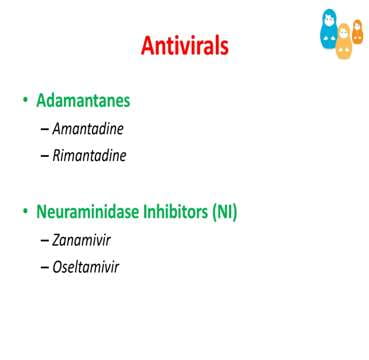 Antivirals

• Adamantanes
– Amantadine
– Rimantadine

• Neuraminidase Inhibitors (NI)
– Zanamivir
– Oseltamivir